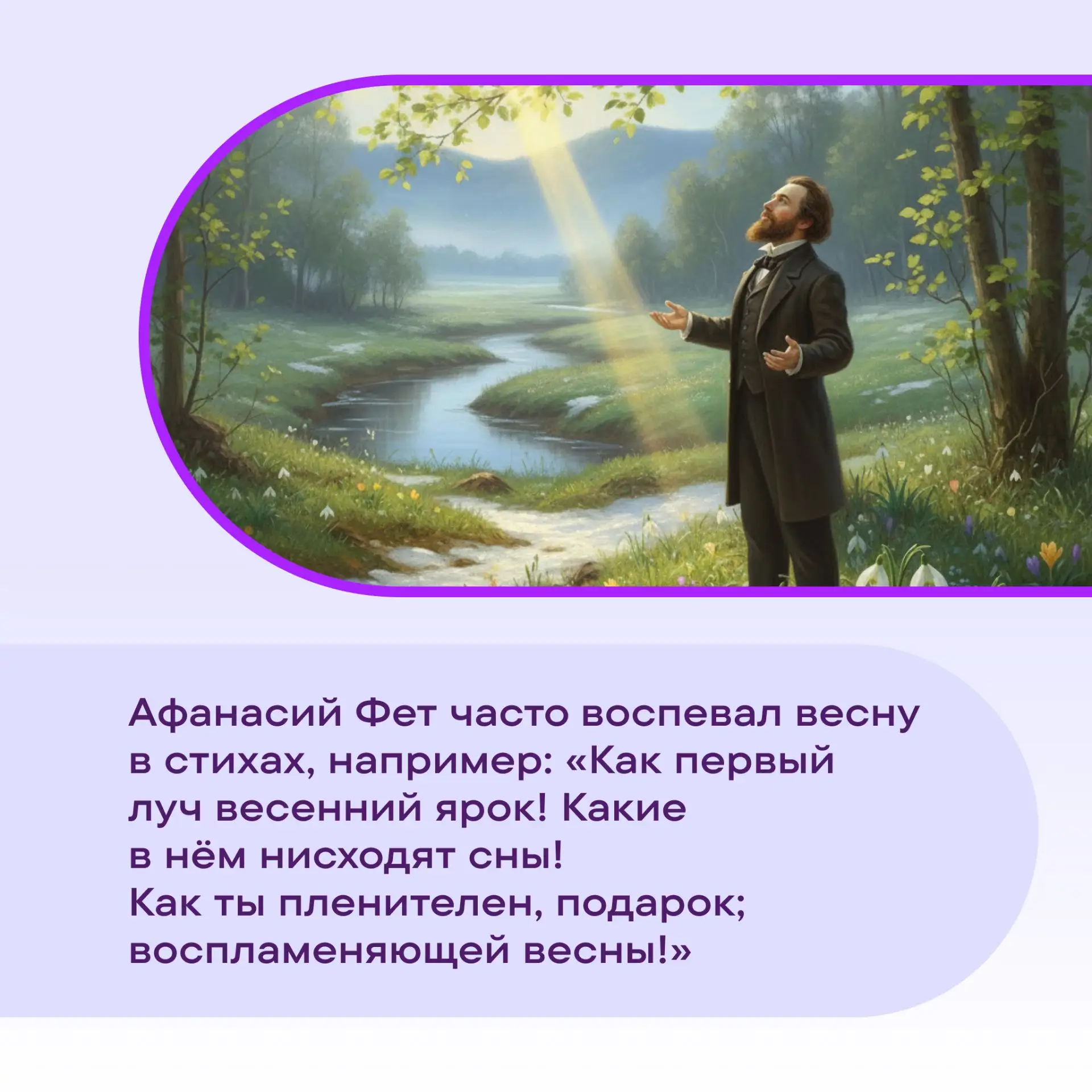 Афанасий Фет часто воспевал весну в стихах, например: «Как первый луч весенний ярок! Какие в нём нисходят сны!
Как ты пленителен, подарок; воспламеняющей весны!»